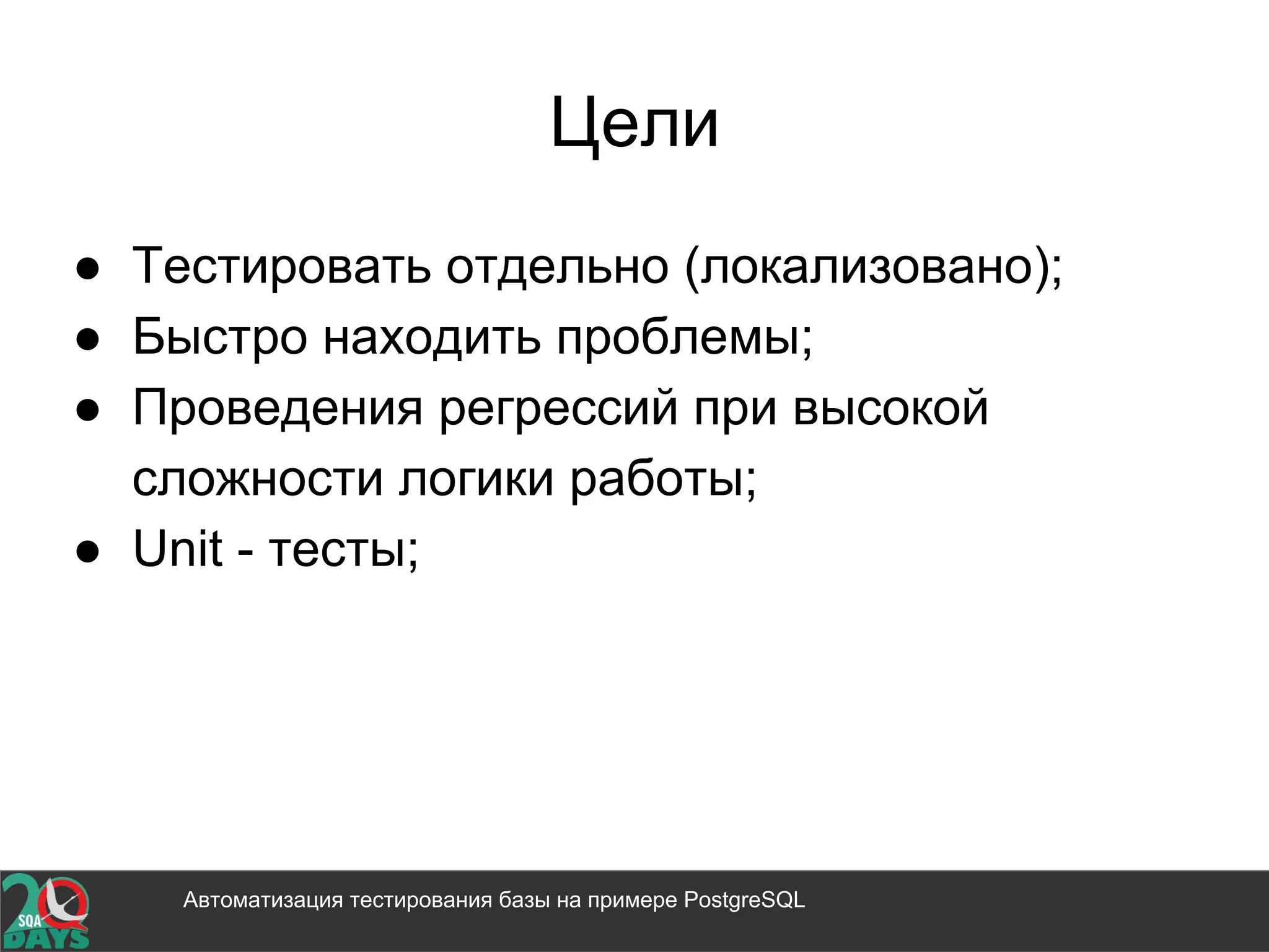 Цели

● Тестировать отдельно (локализовано);
● Быстро находить проблемы;
● Проведения регрессий при высокой сложности логики работы;
● Unit - тесты;

20 SQA DAYS

Автоматизация тестирования базы на примере PostgreSQL